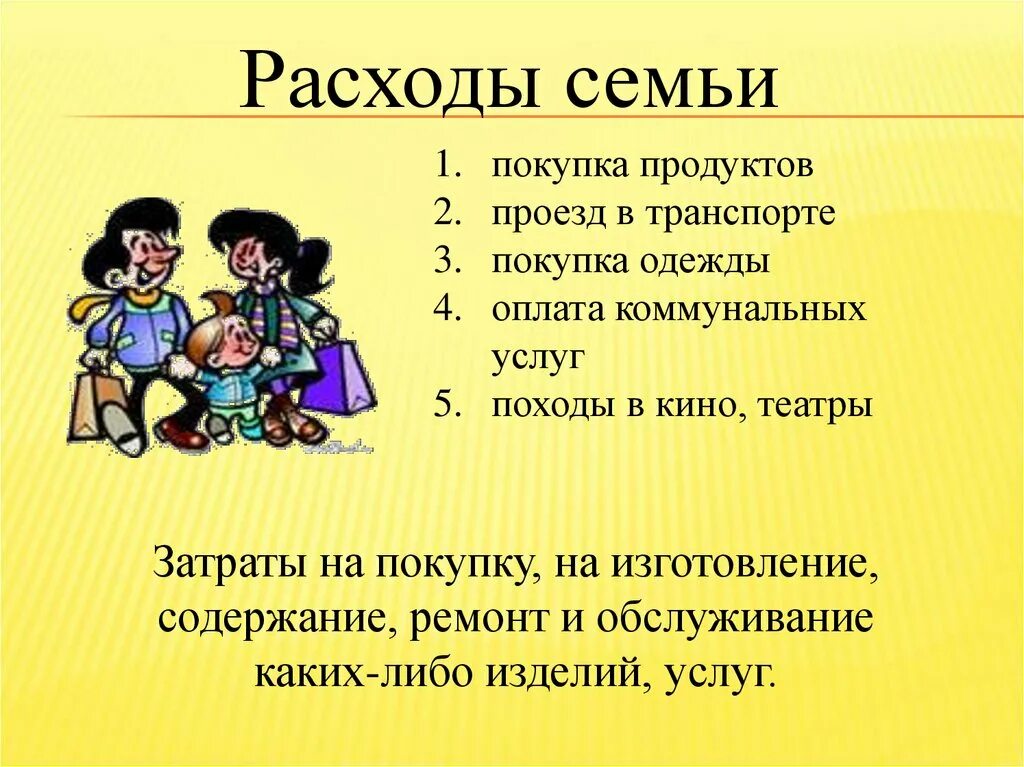 Расходы семьи

1. покупка продуктов
2. проезд в транспорте
3. покупка одежды
4. оплата коммунальных услуг
5. походы в кино, театры

Затраты на покупку, на изготовление, содержание, ремонт и обслуживание каких-либо изделий, услуг.